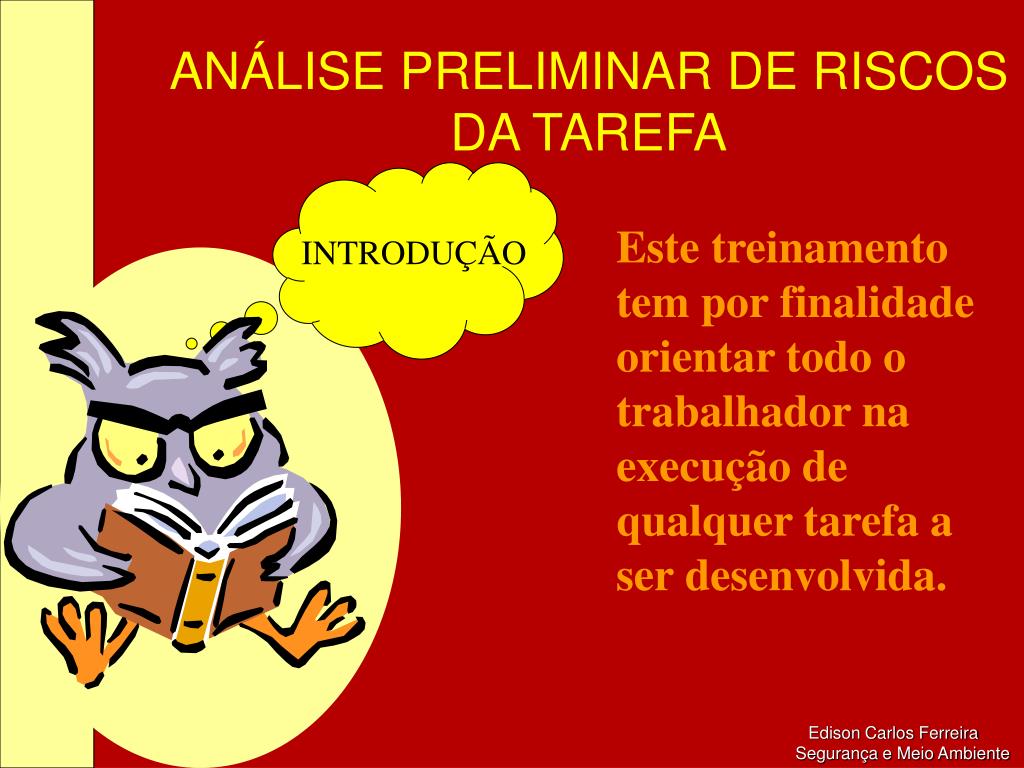 ANÁLISE PRELIMINAR DE RISCOS DA TAREFA

INTRODUÇÃO

Este treinamento tem por finalidade orientar todo o trabalhador na execução de qualquer tarefa a ser desenvolvida.

Edison Carlos Ferreira
Segurança e Meio Ambiente